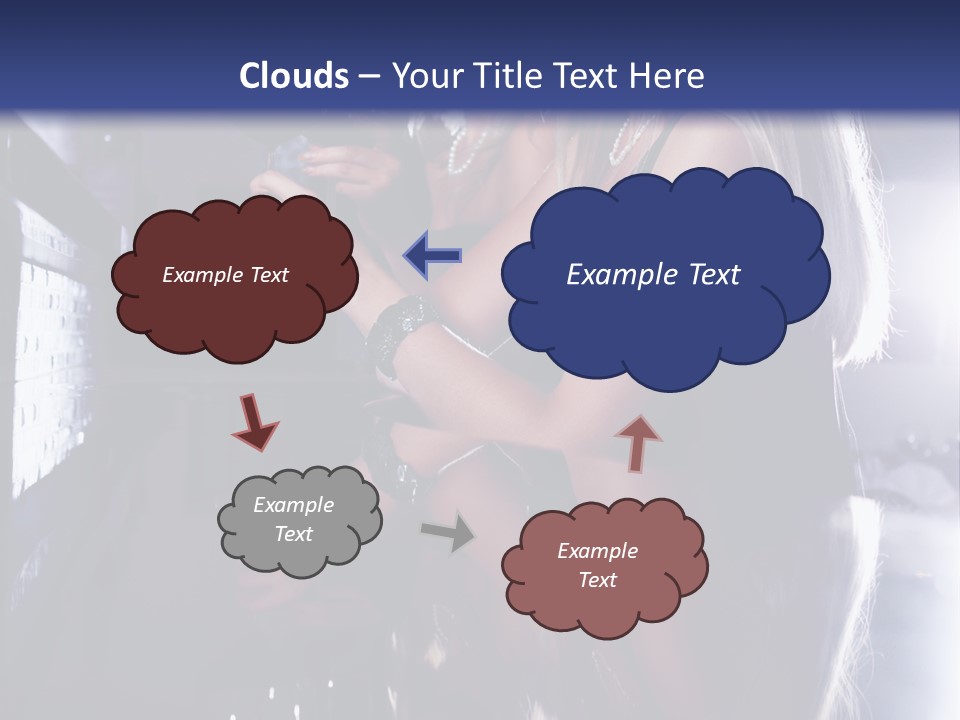 Clouds – Your Title Text Here

Example Text

Example Text

Example Text

Example Text